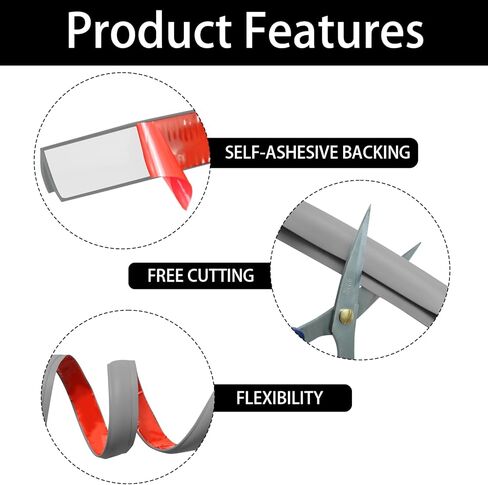 Product Features

SELF-ASHESIVE BACKING

FREE CUTTING

FLEXIBILITY